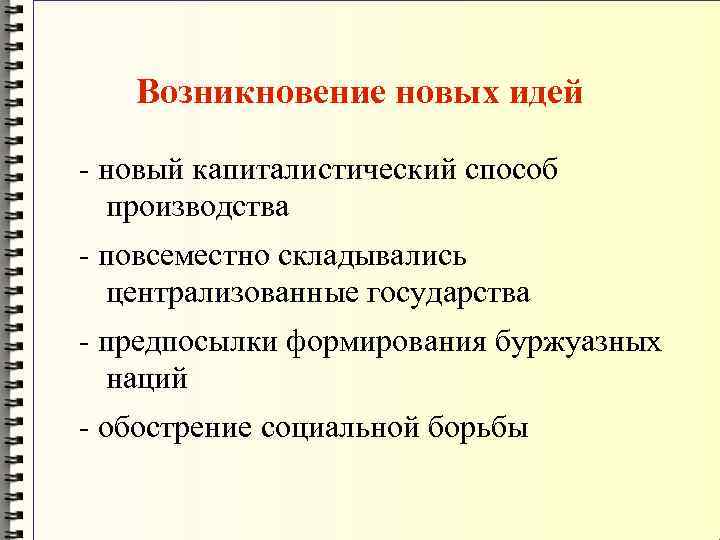 Возникновение новых идей

- новый капиталистический способ производства

- повсеместно складывались централизованные государства

- предпосылки формирования буржуазных наций

- обострение социальной борьбы